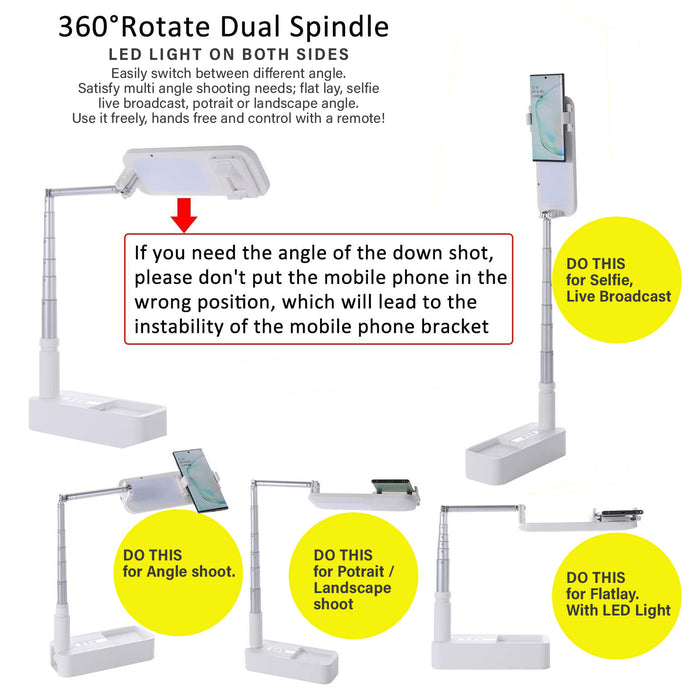 360°Rotate Dual Spindle

LED LIGHT ON BOTH SIDES

Easily switch between different angle.
Satisfy multi angle shooting needs; flat lay, selfie live broadcast, potrait or landscape angle.
Use it freely, hands free and control with a remote!

If you need the angle of the down shot, please don't put the mobile phone in the wrong position, which will lead to the instability of the mobile phone bracket

DO THIS
for Selfie,
Live Broadcast

DO THIS
for Angle shoot.

DO THIS
for Potrait /
Landscape
shoot

DO THIS
for Flatlay.
With LED Light